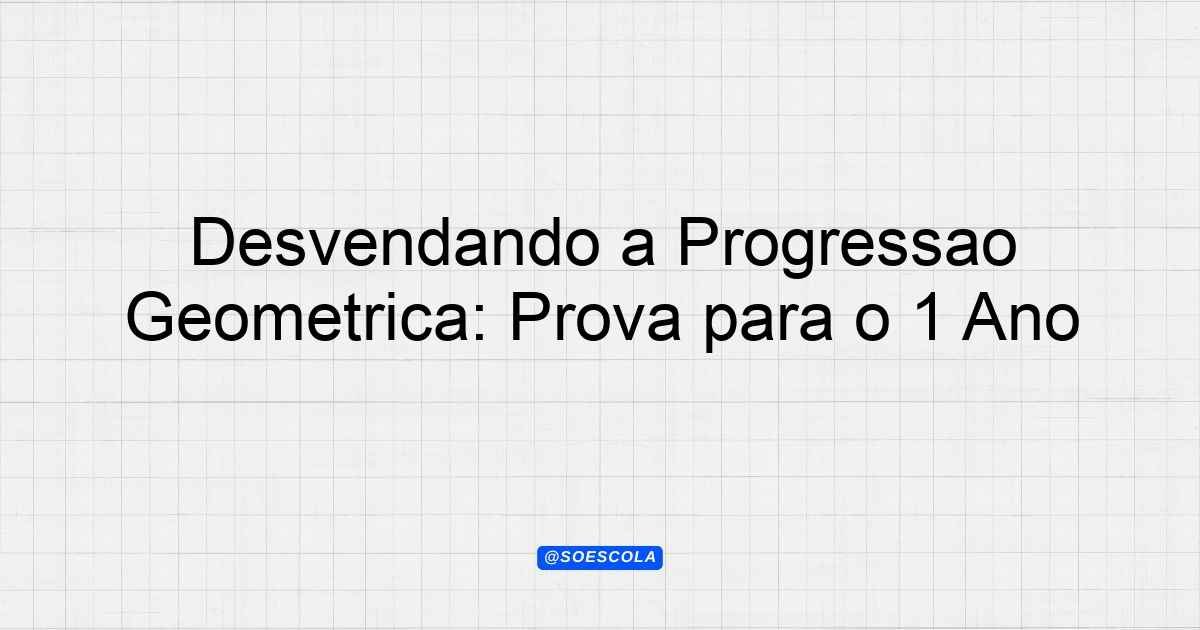 Desvendando a Progressao Geometrica: Prova para o 1 Ano

@SOESCOLA